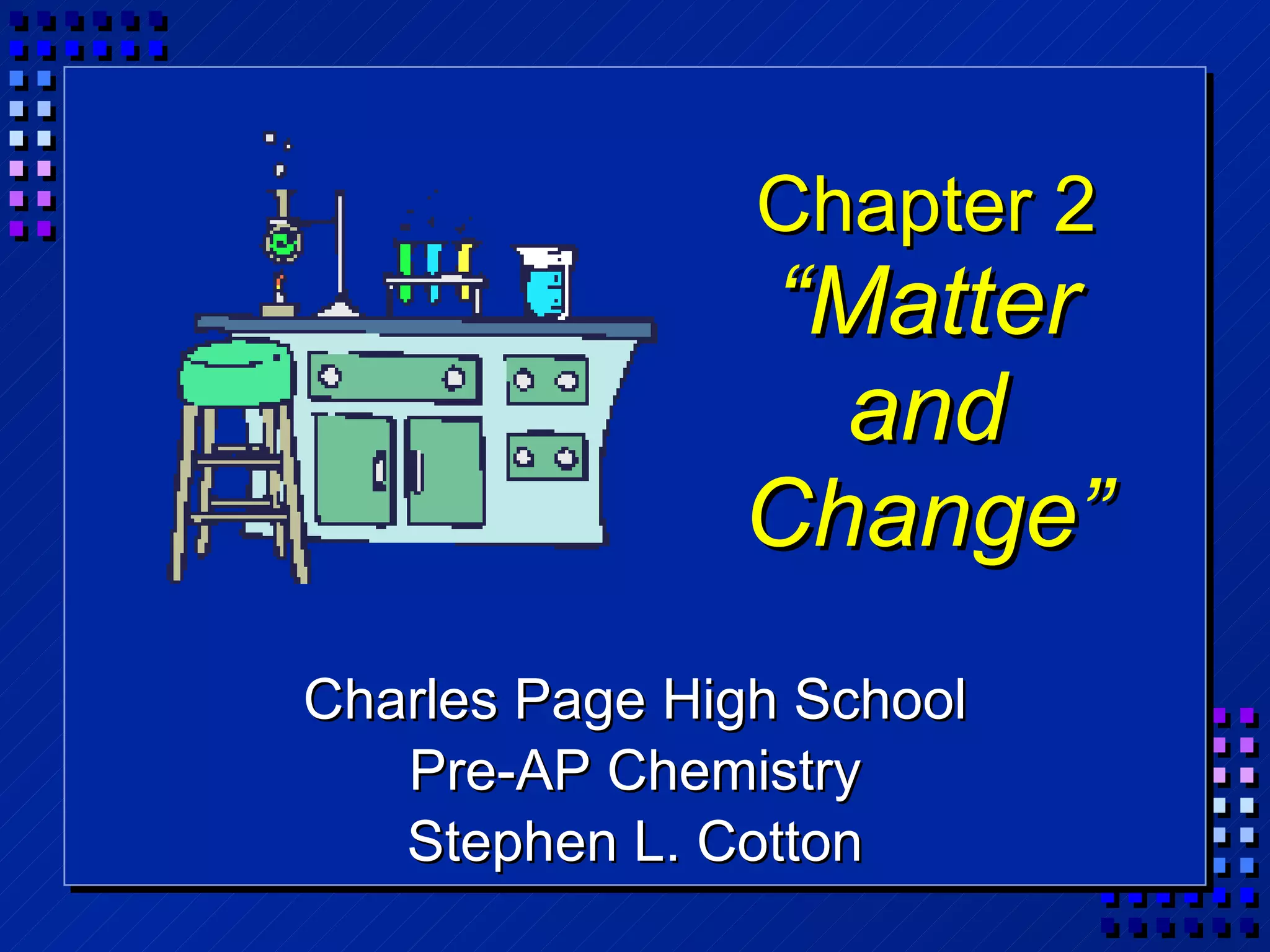 Chapter 2
“Matter and Change”

Charles Page High School
Pre-AP Chemistry
Stephen L. Cotton